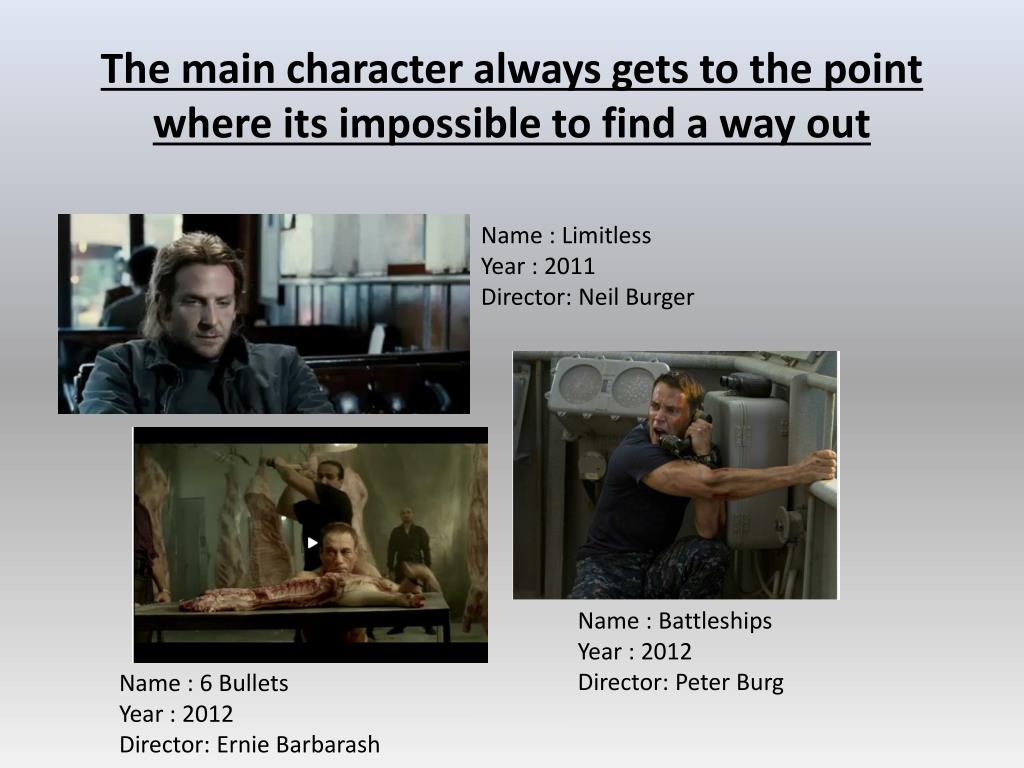 The main character always gets to the point where its impossible to find a way out

Name : Limitless
Year : 2011
Director: Neil Burger

Name : Battleships
Year : 2012
Director: Peter Burg

Name : 6 Bullets
Year : 2012
Director: Ernie Barbarash